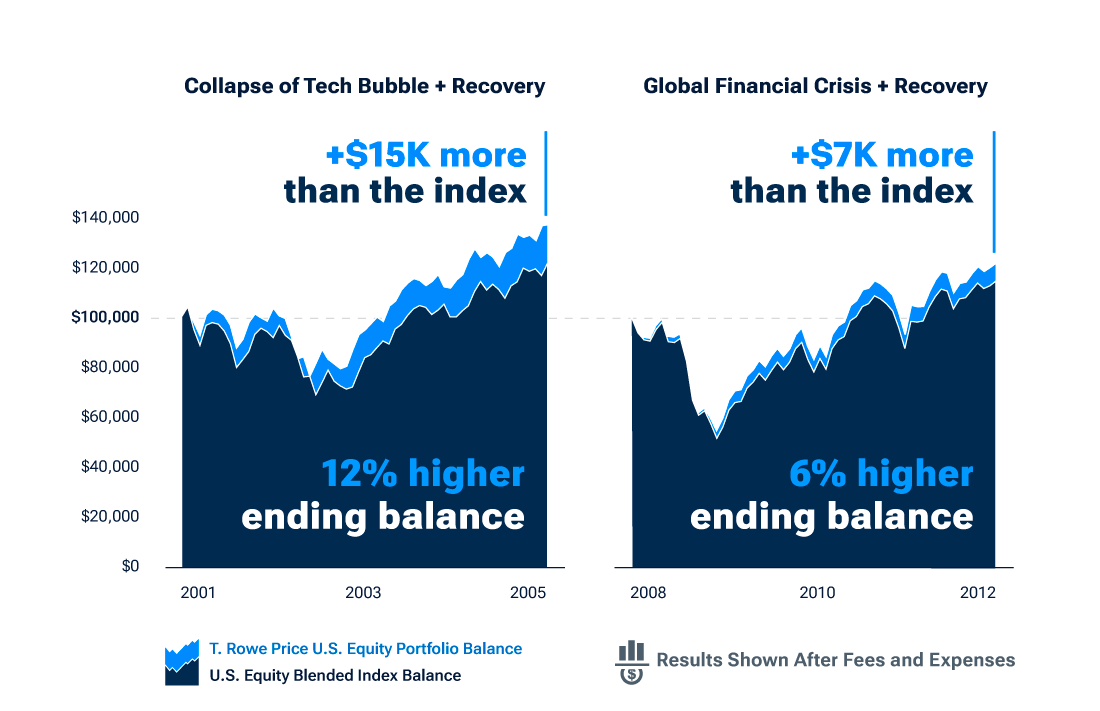 Collapse of Tech Bubble + Recovery

+$15K more than the index

$140,000
$120,000
$100,000
$80,000
$60,000
$40,000
$20,000
$0

12% higher ending balance

2001
2003
2005

Global Financial Crisis + Recovery

+$7K more than the index

6% higher ending balance

2008
2010
2012

T. Rowe Price U.S. Equity Portfolio Balance
U.S. Equity Blended Index Balance

Results Shown After Fees and Expenses